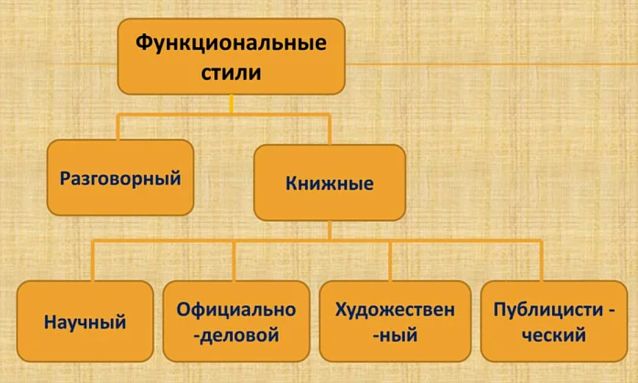 Функциональные стили

Разговорный

Книжные

Научный

Официально -деловой

Художествен -ный

Публицисти - ческий